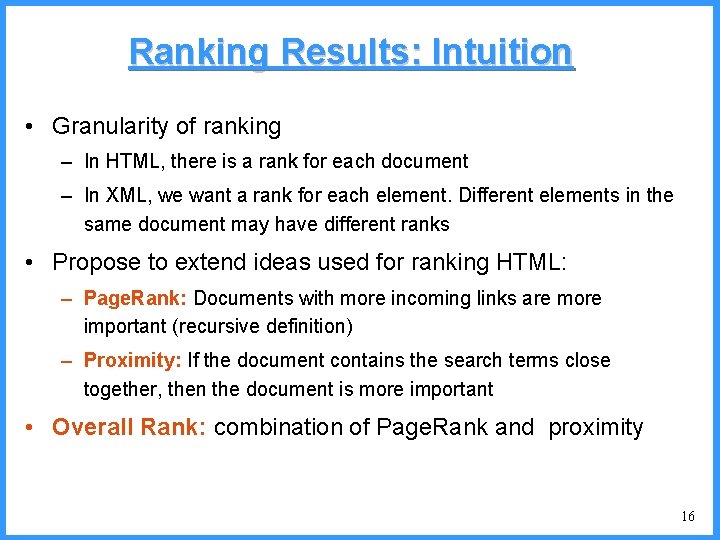 Ranking Results: Intuition

• Granularity of ranking
– In HTML, there is a rank for each document
– In XML, we want a rank for each element. Different elements in the same document may have different ranks

• Propose to extend ideas used for ranking HTML:
– PageRank: Documents with more incoming links are more important (recursive definition)
– Proximity: If the document contains the search terms close together, then the document is more important

• Overall Rank: combination of PageRank and proximity

16